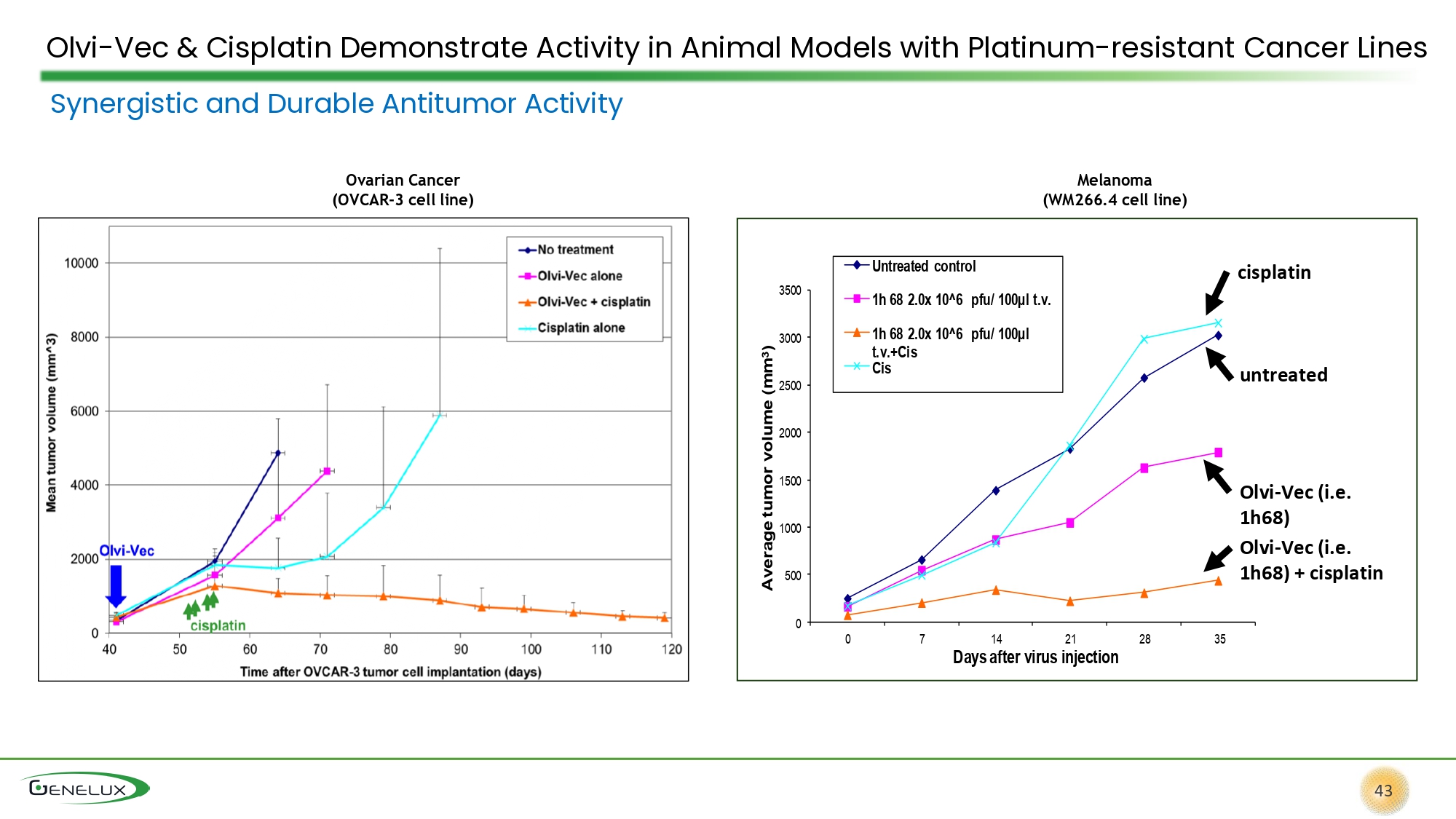 Olvi-Vec & Cisplatin Demonstrate Activity in Animal Models with Platinum-resistant Cancer Lines

Synergistic and Durable Antitumor Activity

Ovarian Cancer
(OVCAR-3 cell line)

No treatment
Olvi-Vec alone
Olvi-Vec + cisplatin
Cisplatin alone

Mean tumor volume (mm^3)

10000
8000
6000
4000
2000
0

Olvi-Vec

cisplatin

40 50 60 70 80 90 100 110 120

Time after OVCAR-3 tumor cell implantation (days)

Melanoma
(WM266.4 cell line)

Untreated control
1h 68 2.0x 10^6 pfu/ 100µl t.v.
1h 68 2.0x 10^6 pfu/ 100µl t.v.+Cis
Cis

Average tumor volume (mm³)

3500
3000
2500
2000
1500
1000
500
0

0 7 14 21 28 35

Days after virus injection

cisplatin

untreated

Olvi-Vec (i.e. 1h68)

Olvi-Vec (i.e. 1h68) + cisplatin

GENELUX

43